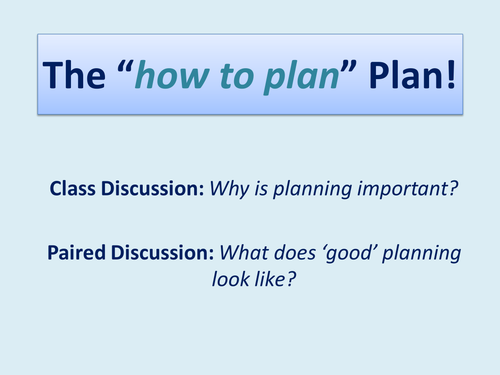 The “how to plan” Plan!

Class Discussion: Why is planning important?

Paired Discussion: What does ‘good’ planning look like?